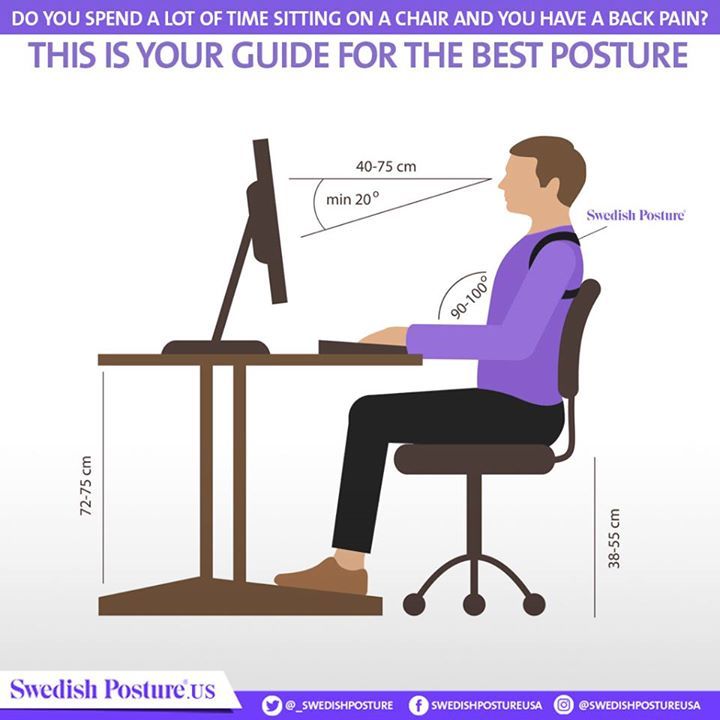 DO YOU SPEND A LOT OF TIME SITTING ON A CHAIR AND YOU HAVE A BACK PAIN?

THIS IS YOUR GUIDE FOR THE BEST POSTURE

40-75 cm

min 20°

Swedish Posture

90-100°

72-75 cm

38-55 cm

Swedish Posture.US

@_SWEDISHPOSTURE

SWEDISHPOSTUREUSA

@SWEDISHPOSTUREUSA